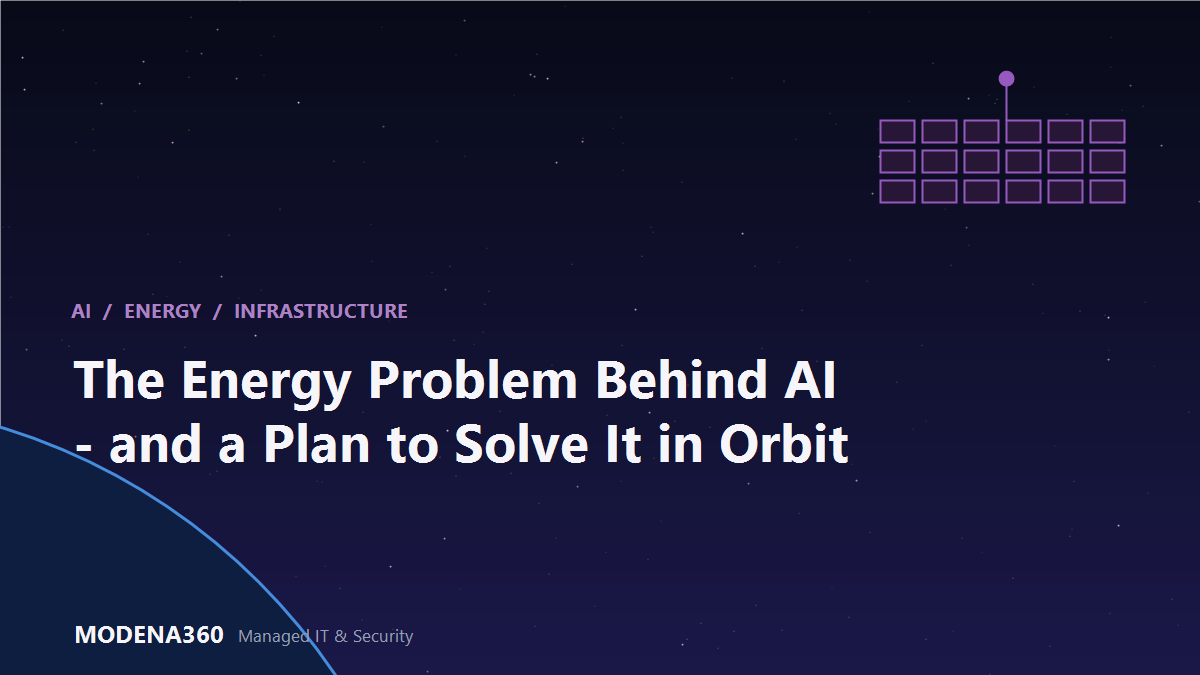 AI / ENERGY / INFRASTRUCTURE

The Energy Problem Behind AI - and a Plan to Solve It in Orbit

MODENA360 Managed IT & Security